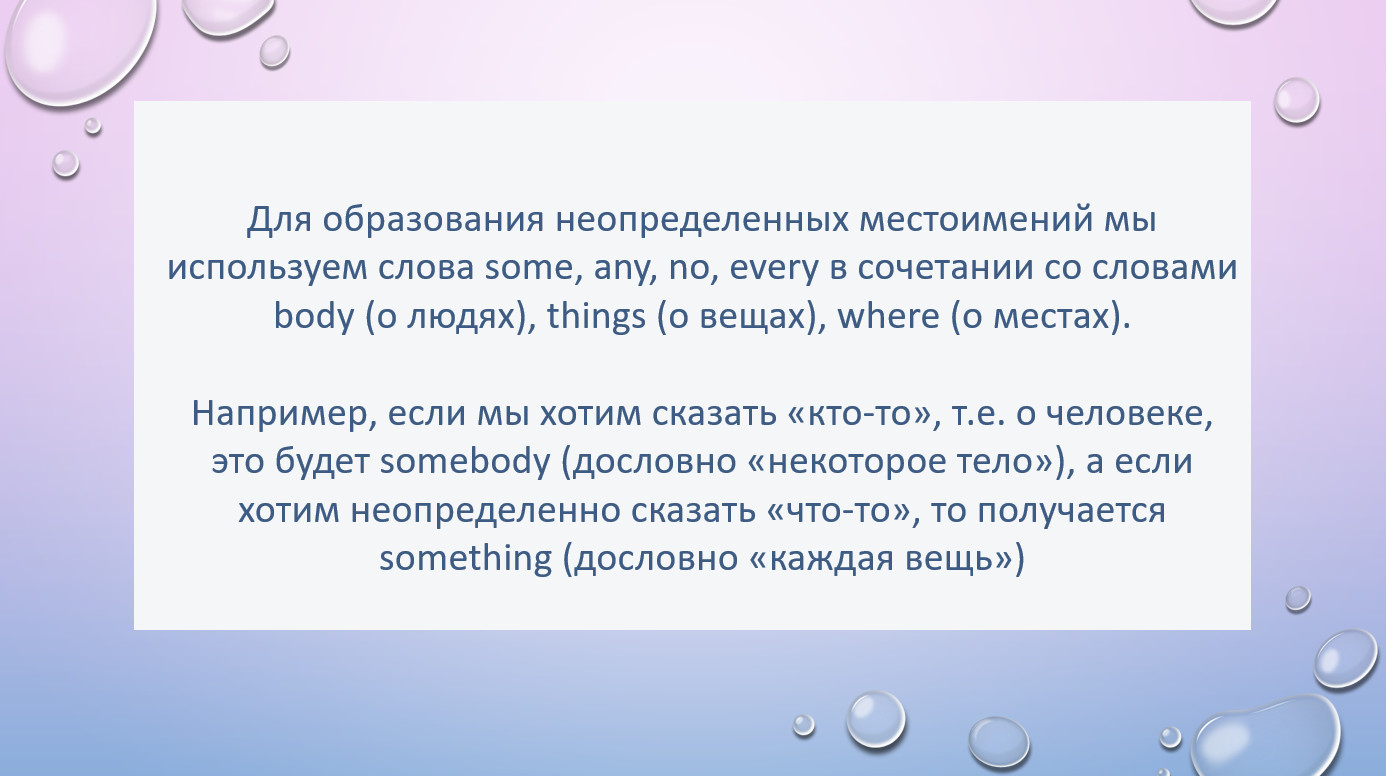 Для образования неопределенных местоимений мы используем слова some, any, no, every в сочетании со словами body (о людях), things (о вещах), where (о местах).

Например, если мы хотим сказать «кто-то», т.е. о человеке, это будет somebody (дословно «некоторое тело»), а если хотим неопределенно сказать «что-то», то получается something (дословно «каждая вещь»)